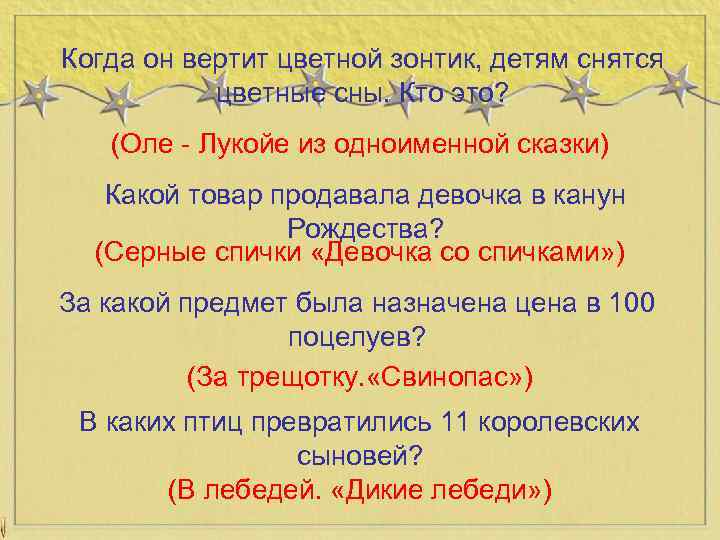 Когда он вертит цветной зонтик, детям снятся цветные сны. Кто это?

(Оле - Лукойе из одноименной сказки)

Какой товар продавала девочка в канун Рождества?

(Серные спички «Девочка со спичками»)

За какой предмет была назначена цена в 100 поцелуев?

(За трещотку.«Свинопас»)

В каких птиц превратились 11 королевских сыновей?

(В лебедей. «Дикие лебеди»)